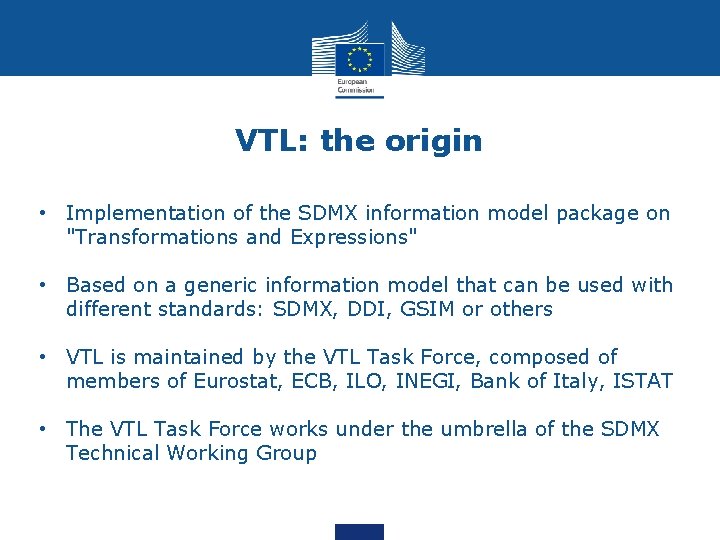 European Commission

VTL: the origin

• Implementation of the SDMX information model package on "Transformations and Expressions"

• Based on a generic information model that can be used with different standards: SDMX, DDI, GSIM or others

• VTL is maintained by the VTL Task Force, composed of members of Eurostat, ECB, ILO, INEGI, Bank of Italy, ISTAT

• The VTL Task Force works under the umbrella of the SDMX Technical Working Group